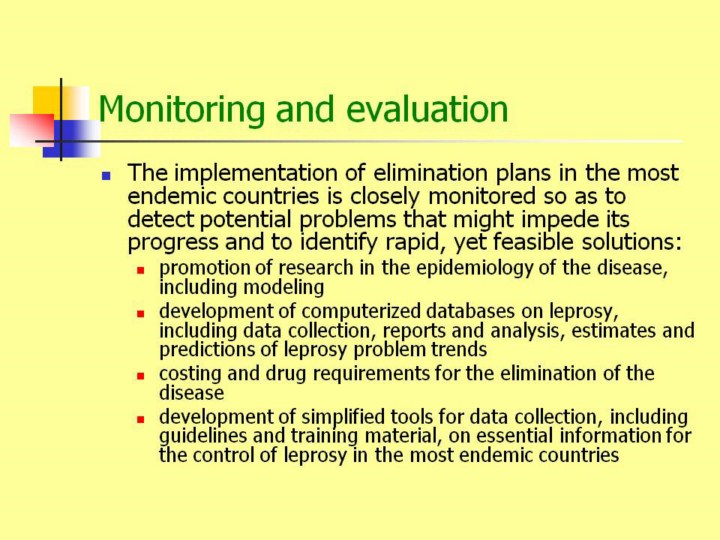 Monitoring and evaluation

The implementation of elimination plans in the most endemic countries is closely monitored so as to detect potential problems that might impede its progress and to identify rapid, yet feasible solutions:

promotion of research in the epidemiology of the disease, including modeling

development of computerized databases on leprosy, including data collection, reports and analysis, estimates and predictions of leprosy problem trends

costing and drug requirements for the elimination of the disease

development of simplified tools for data collection, including guidelines and training material, on essential information for the control of leprosy in the most endemic countries